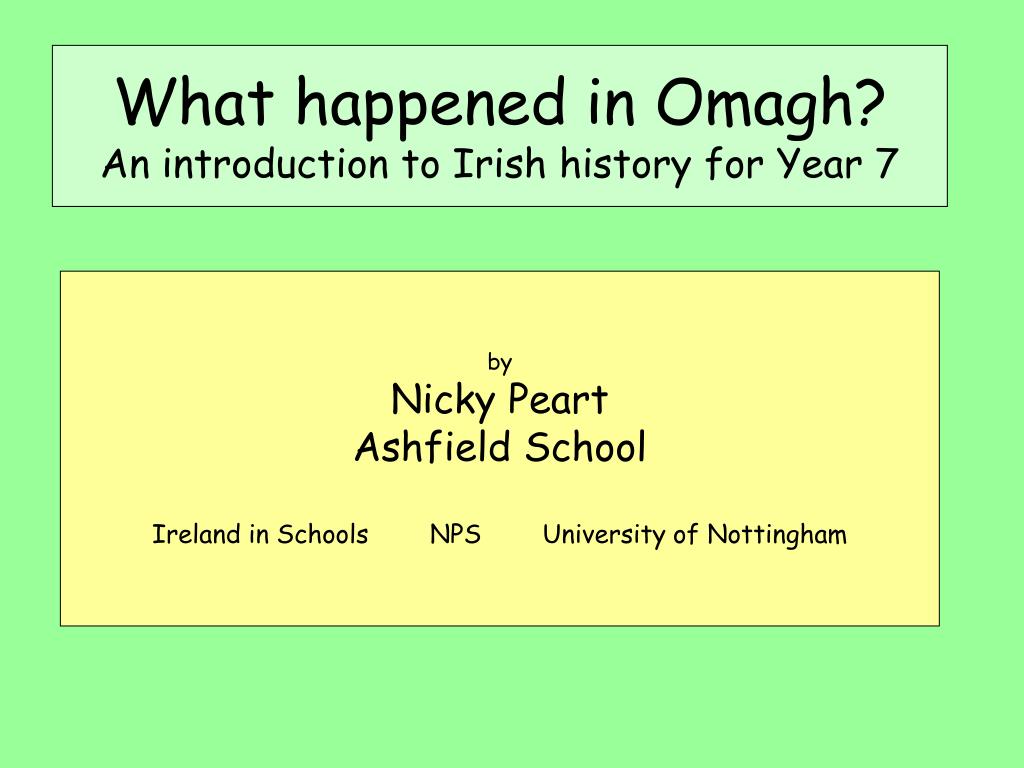 What happened in Omagh?
An introduction to Irish history for Year 7

by
Nicky Peart
Ashfield School

Ireland in Schools NPS University of Nottingham